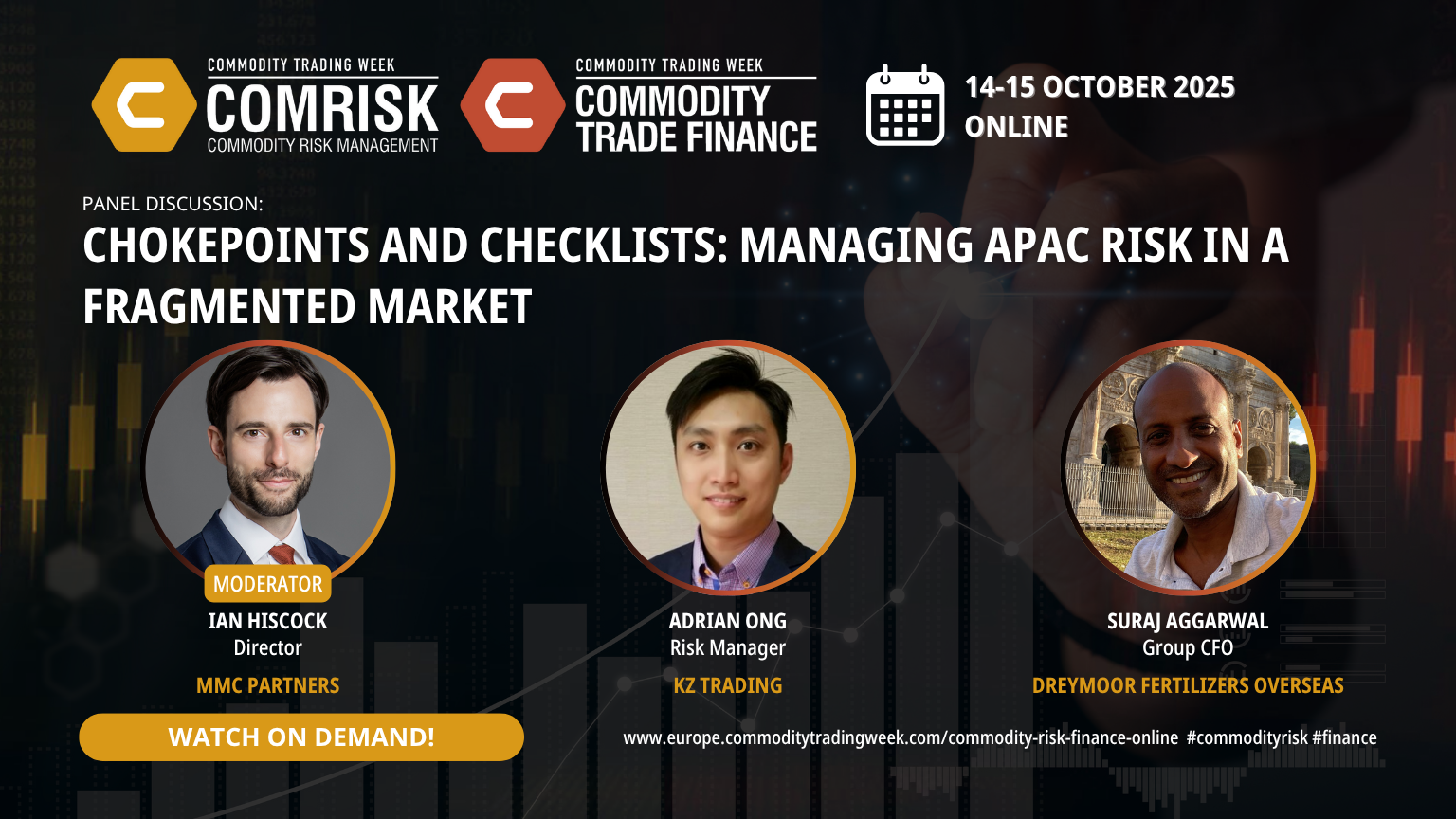 COMMODITY TRADING WEEK
COMRISK
COMMODITY RISK MANAGEMENT

COMMODITY TRADING WEEK
COMMODITY TRADE FINANCE

14-15 OCTOBER 2025
ONLINE

PANEL DISCUSSION:
CHOKEPOINTS AND CHECKLISTS: MANAGING APAC RISK IN A FRAGMENTED MARKET

MODERATOR
IAN HISCOCK
Director
MMC PARTNERS

ADRIAN ONG
Risk Manager
KZ TRADING

SURAJ AGGARWAL
Group CFO
DREYMOOR FERTILIZERS OVERSEAS

WATCH ON DEMAND!

www.europe.commoditytradingweek.com/commodity-risk-finance-online #commodityrisk #finance